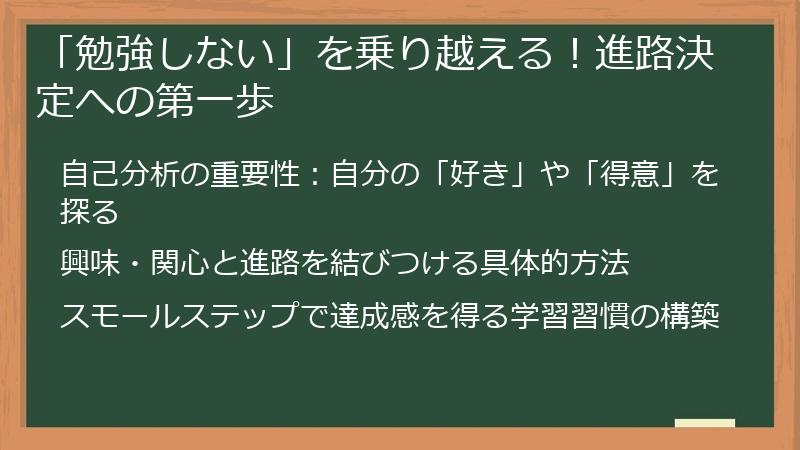 「勉強しない」を乗り越える！進路決定への第一歩

自己分析の重要性：自分の「好き」や「得意」を探る

興味・関心と進路を結びつける具体的方法

スモールステップで達成感を得る学習習慣の構築